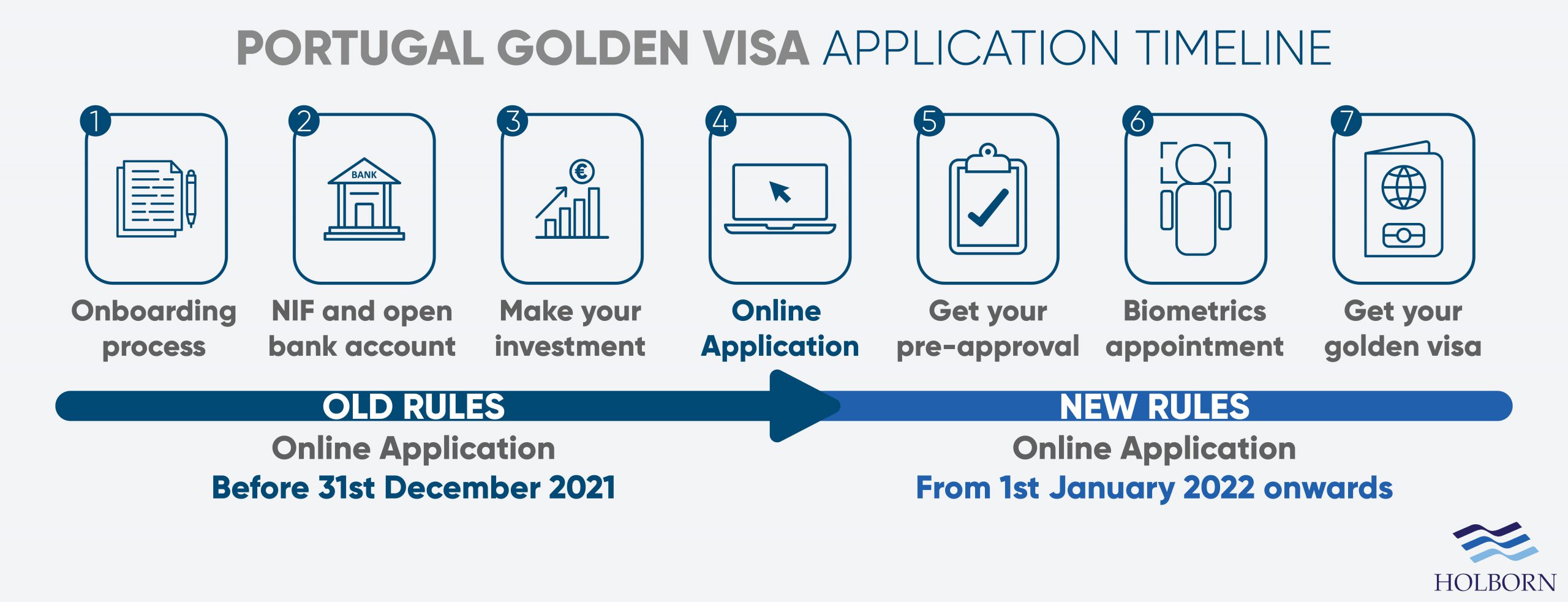 PORTUGAL GOLDEN VISA APPLICATION TIMELINE

1
Onboarding process

2
BANK
NIF and open bank account

3
€
Make your investment

4
Online Application

5
Get your pre-approval

6
Biometrics appointment

7
Get your golden visa

OLD RULES
Online Application
Before 31st December 2021

NEW RULES
Online Application
From 1st January 2022 onwards

HOLBORN